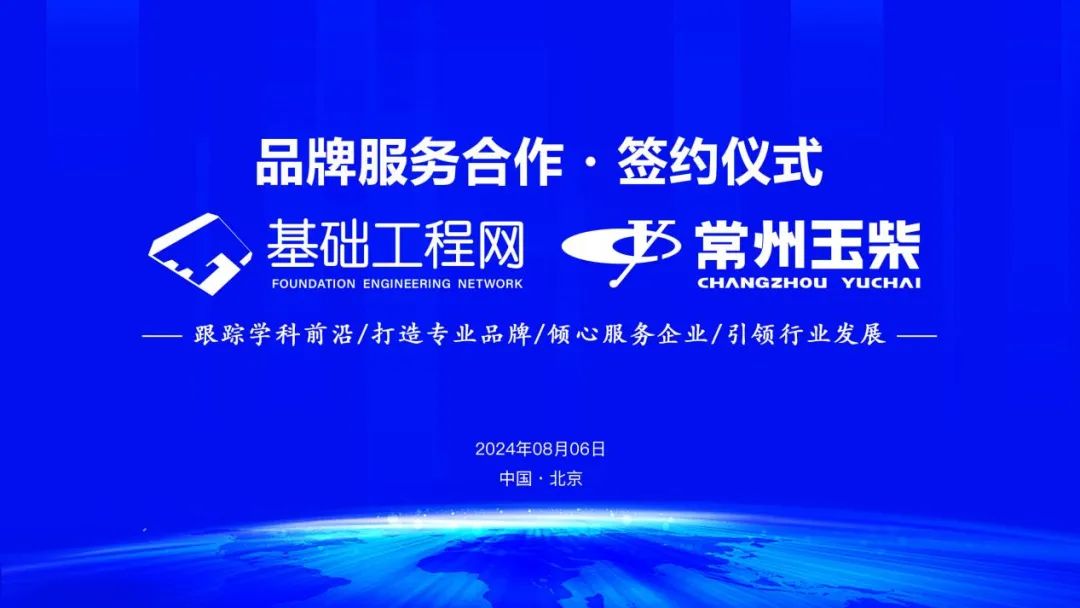 品牌服务合作 · 签约仪式

基础工程网
FOUNDATION ENGINEERING NETWORK

常州玉柴
CHANGZHOU YUCHAI

—— 跟踪学科前沿/打造专业品牌/倾心服务企业/引领行业发展 ——

2024年08月06日
中国 · 北京